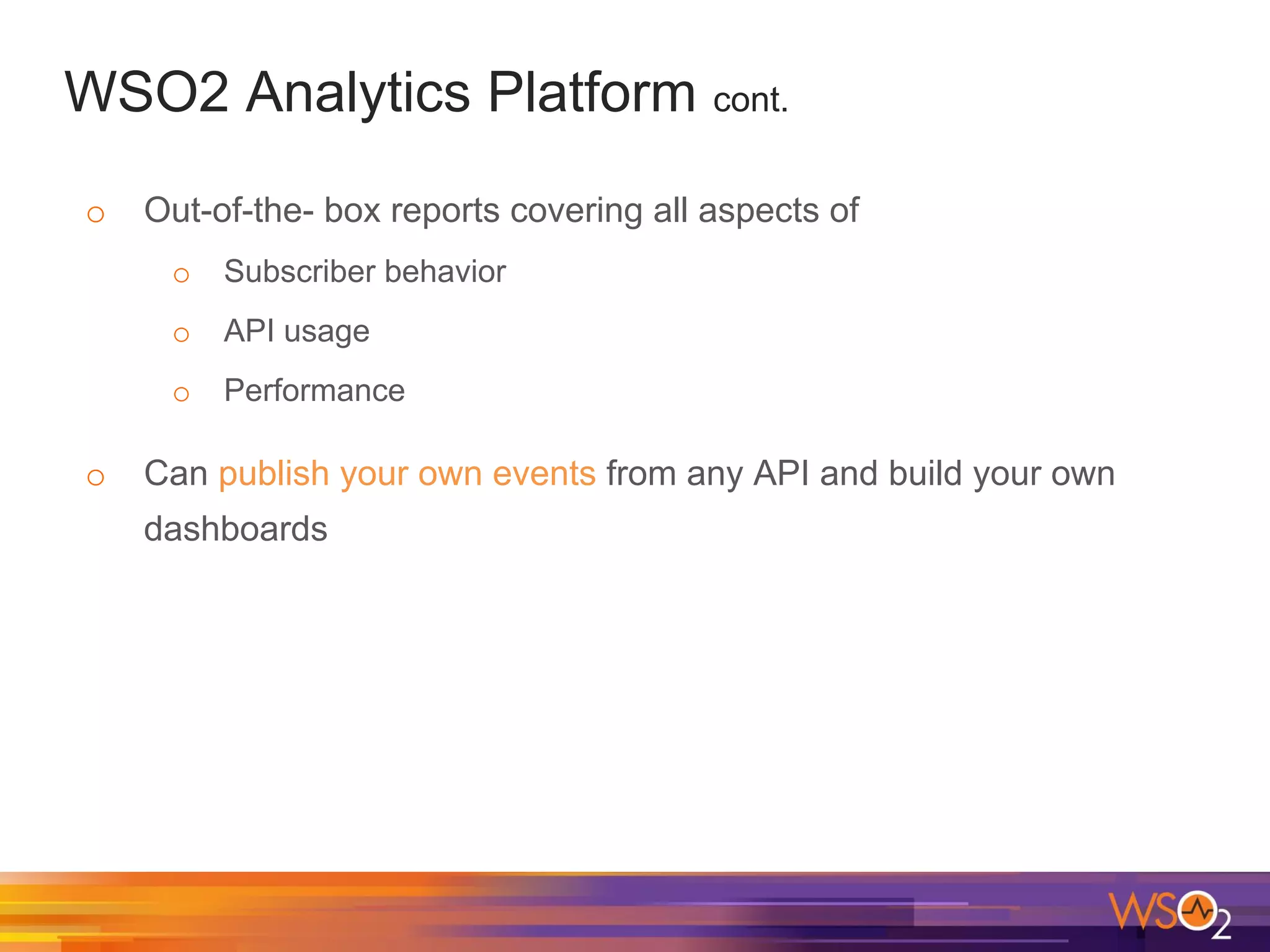 WSO2 Analytics Platform cont.

○ Out-of-the- box reports covering all aspects of

○ Subscriber behavior

○ API usage

○ Performance

○ Can publish your own events from any API and build your own dashboards

WSO2